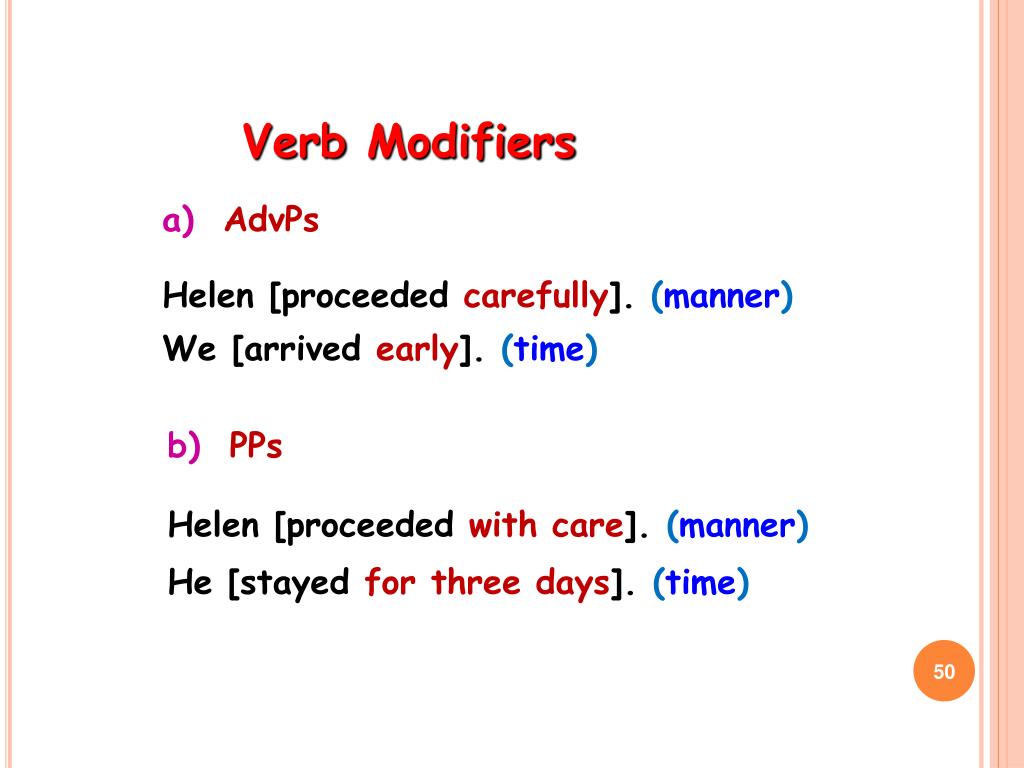 Verb Modifiers

a) AdvPs

Helen [proceeded carefully]. (manner)
We [arrived early]. (time)

b) PPs

Helen [proceeded with care]. (manner)
He [stayed for three days]. (time)

50